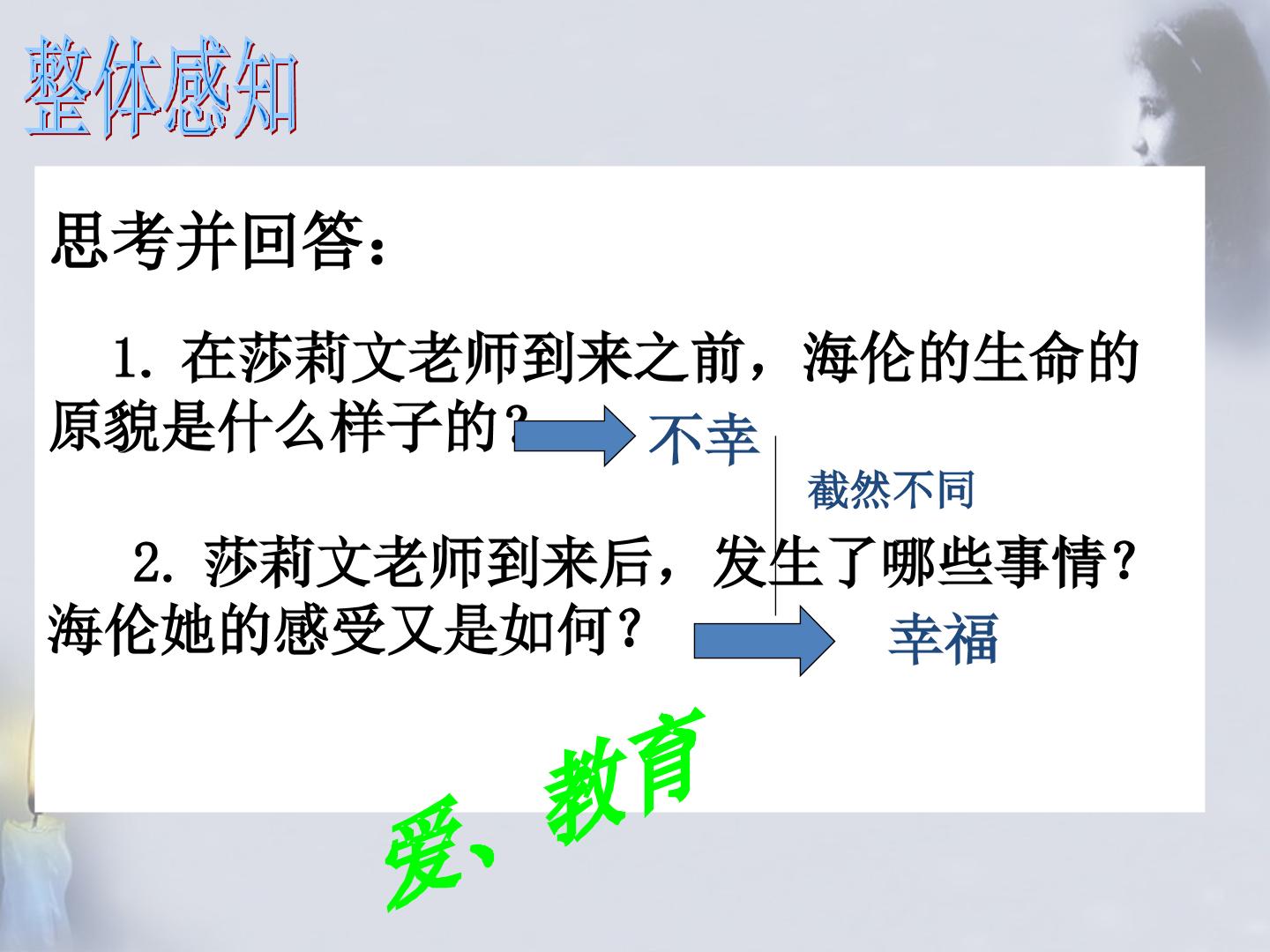 整体感知

思考并回答：

1.在莎莉文老师到来之前，海伦的生命的原貌是什么样子的？

不幸

截然不同

2.莎莉文老师到来后，发生了哪些事情？海伦她的感受又是如何？

幸福

爱、教育